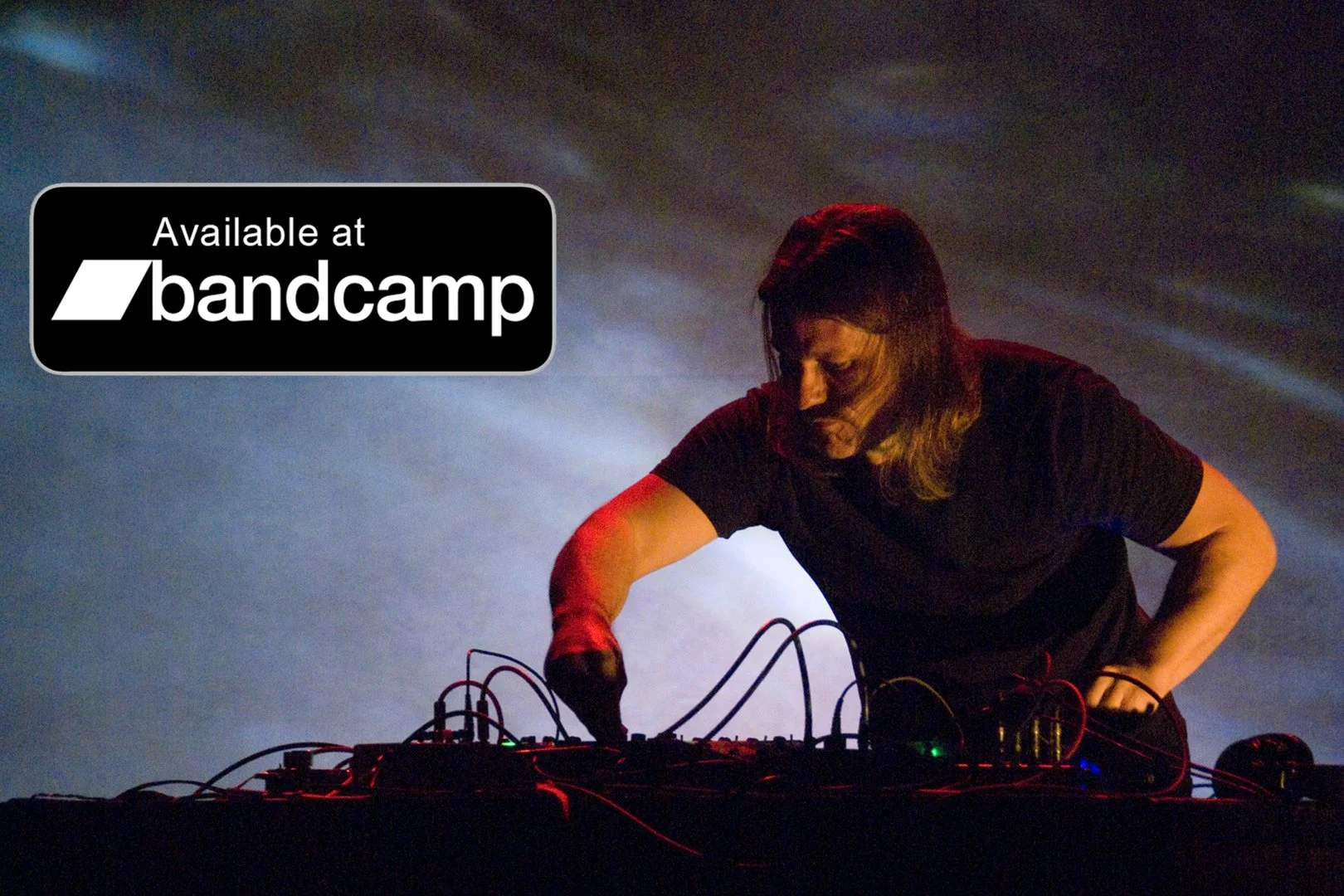 Available at
bandcamp